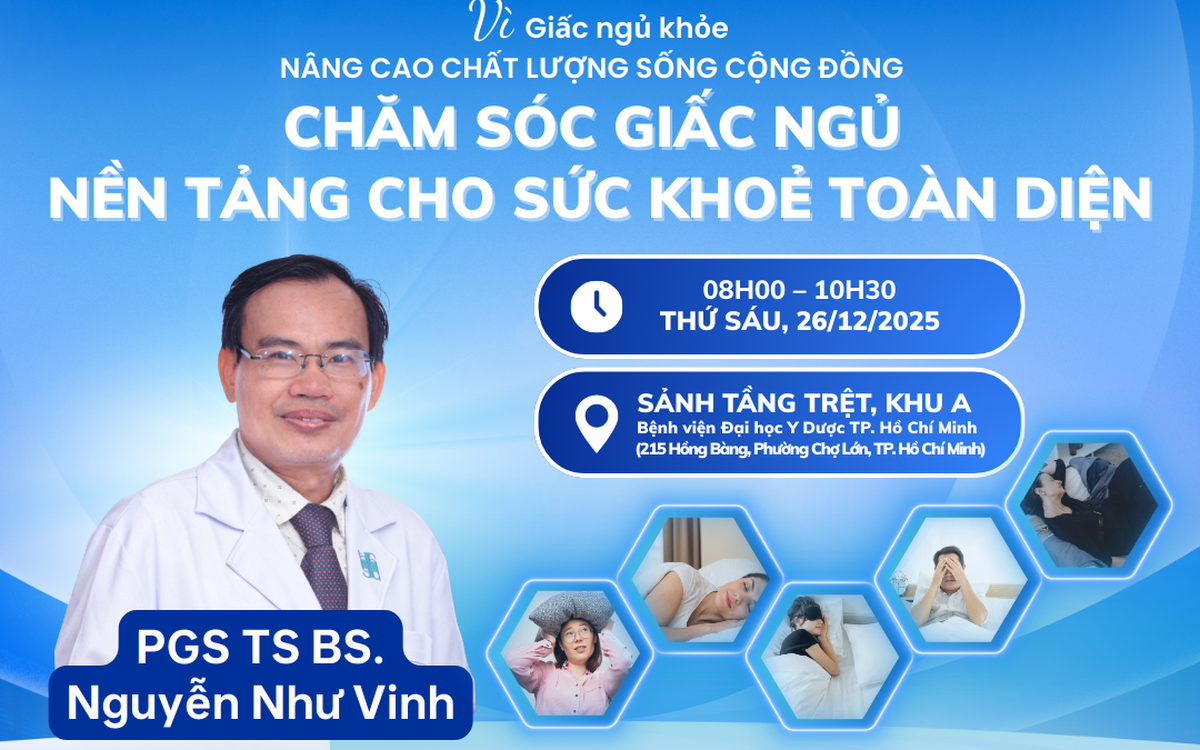 Vì Giấc ngủ khỏe
NÂNG CAO CHẤT LƯỢNG SỐNG CỘNG ĐỒNG
CHĂM SÓC GIẤC NGỦ
NỀN TẢNG CHO SỨC KHOẺ TOÀN DIỆN

08H00 – 10H30
THỨ SÁU, 26/12/2025

SẢNH TẦNG TRỆT, KHU A
Bệnh viện Đại học Y Dược TP. Hồ Chí Minh
(215 Hồng Bàng, Phường Chợ Lớn, TP. Hồ Chí Minh)

PGS TS BS.
Nguyễn Như Vinh